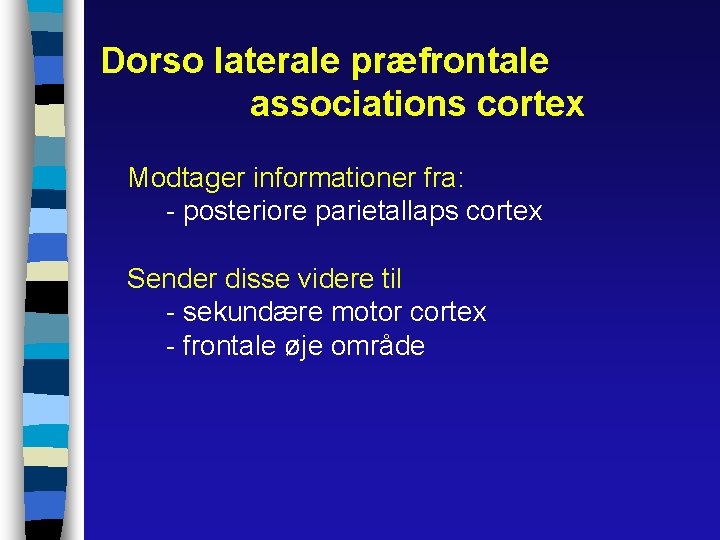 Dorso laterale præfrontale associations cortex

Modtager informationer fra:
- posteriore parietallaps cortex

Sender disse videre til
- sekundære motor cortex
- frontale øje område